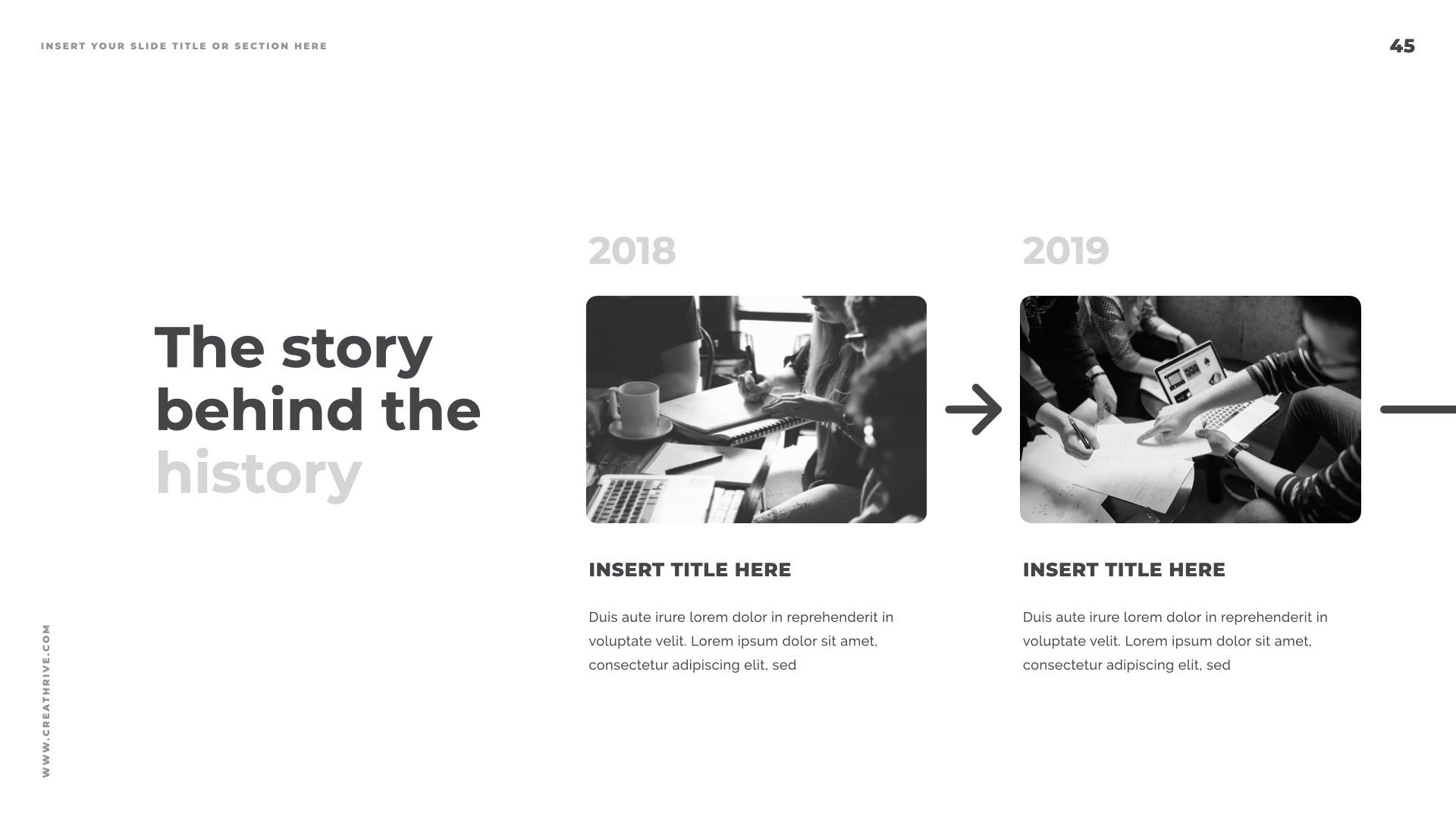 INSERT YOUR SLIDE TITLE OR SECTION HERE

45

The story behind the history

2018

INSERT TITLE HERE

Duis aute irure lorem dolor in reprehenderit in voluptate velit. Lorem ipsum dolor sit amet, consectetur adipiscing elit, sed

2019

INSERT TITLE HERE

Duis aute irure lorem dolor in reprehenderit in voluptate velit. Lorem ipsum dolor sit amet, consectetur adipiscing elit, sed

WWW.CREATHRIVE.COM